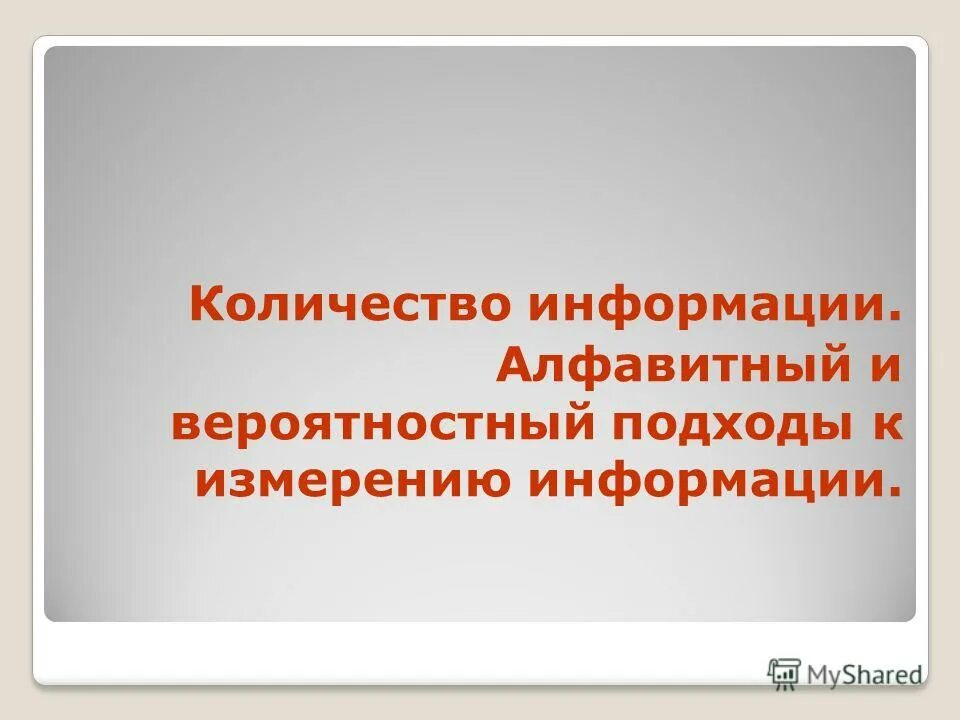 Количество информации. Алфавитный и вероятностный подходы к измерению информации.

MyShared